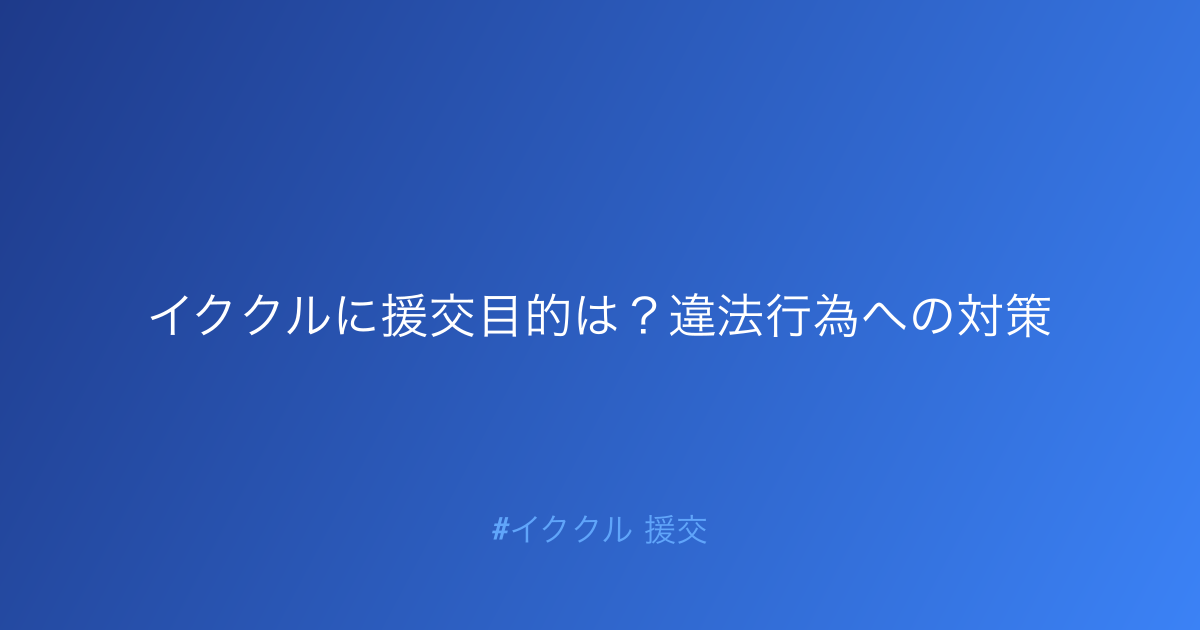 イククルに援交目的は？違法行為への対策

#イククル 援交